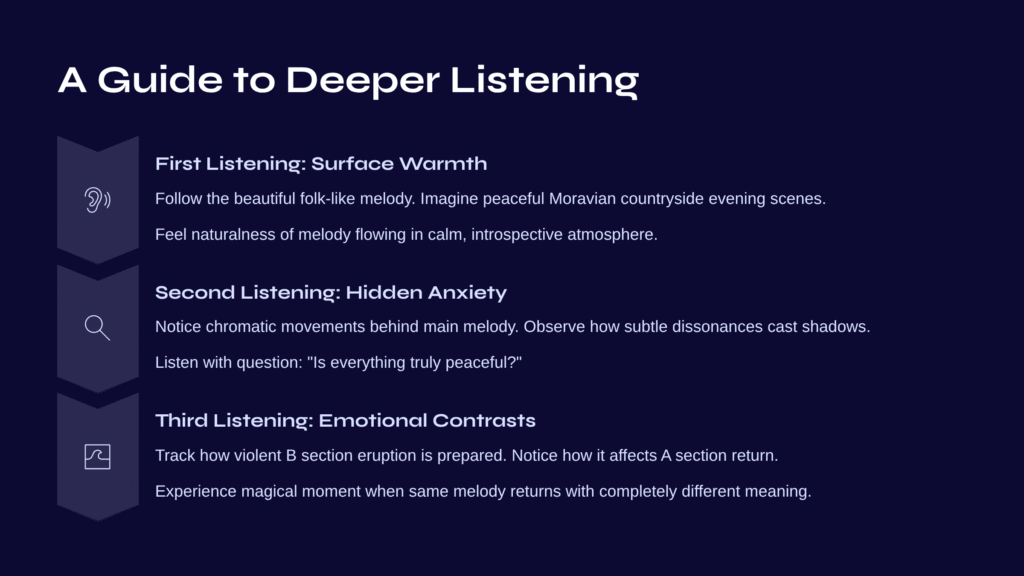 A Guide to Deeper Listening

First Listening: Surface Warmth

Follow the beautiful folk-like melody. Imagine peaceful Moravian countryside evening scenes.

Feel naturalness of melody flowing in calm, introspective atmosphere.

Second Listening: Hidden Anxiety

Notice chromatic movements behind main melody. Observe how subtle dissonances cast shadows.

Listen with question: "Is everything truly peaceful?"

Third Listening: Emotional Contrasts

Track how violent B section eruption is prepared. Notice how it affects A section return.

Experience magical moment when same melody returns with completely different meaning.